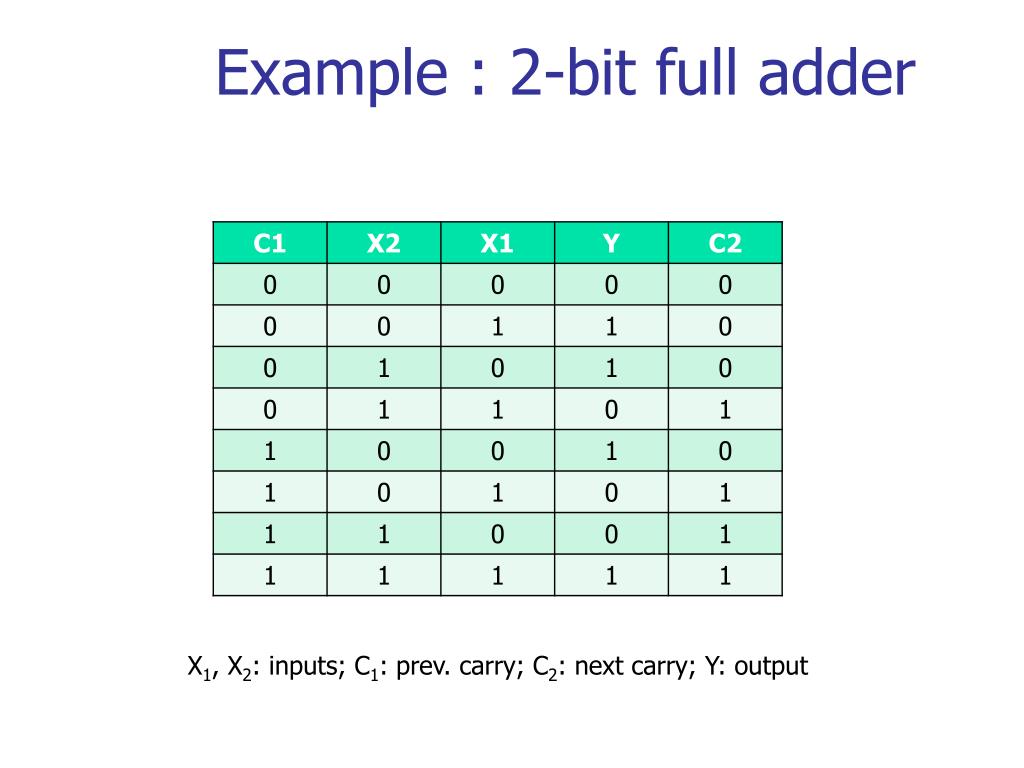 Example : 2-bit full adder

| C1 | X2 | X1 | Y | C2 |
|---|---|---|---|---|
| 0 | 0 | 0 | 0 | 0 |
| 0 | 0 | 1 | 1 | 0 |
| 0 | 1 | 0 | 1 | 0 |
| 0 | 1 | 1 | 0 | 1 |
| 1 | 0 | 0 | 1 | 0 |
| 1 | 0 | 1 | 0 | 1 |
| 1 | 1 | 0 | 0 | 1 |
| 1 | 1 | 1 | 1 | 1 |

$X_1$, $X_2$: inputs; $C_1$: prev. carry; $C_2$: next carry; Y: output